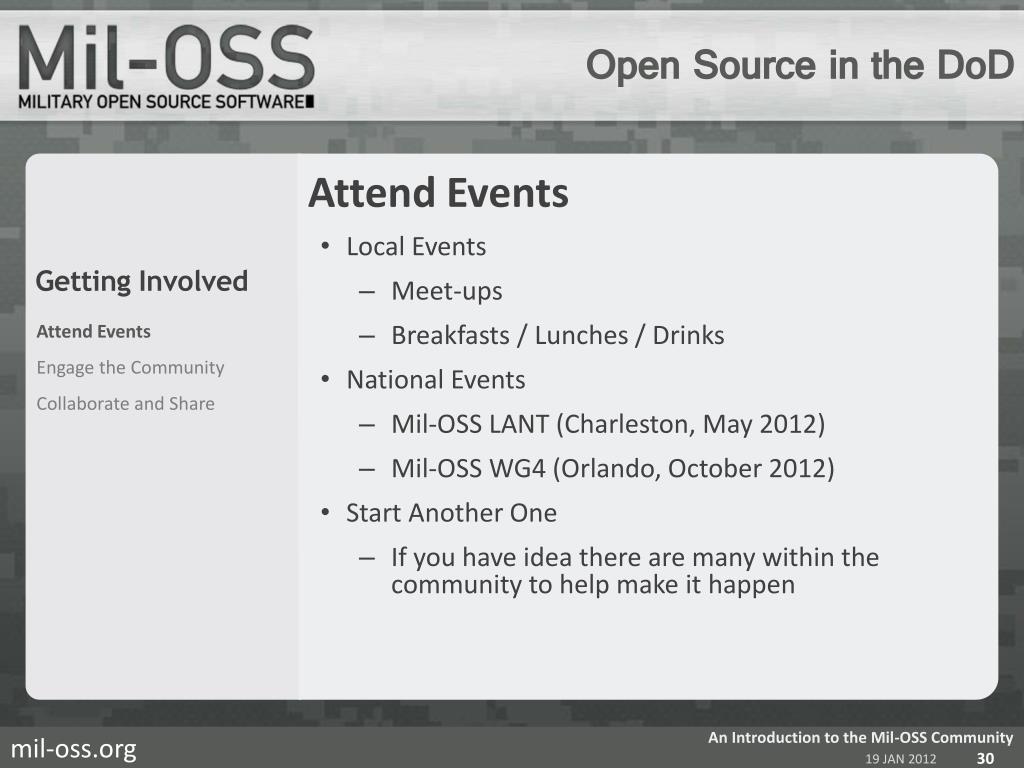 Mil-OSS
MILITARY OPEN SOURCE SOFTWARE

Open Source in the DoD

Getting Involved

Attend Events

Engage the Community

Collaborate and Share

Attend Events

• Local Events
– Meet-ups
– Breakfasts / Lunches / Drinks
• National Events
– Mil-OSS LANT (Charleston, May 2012)
– Mil-OSS WG4 (Orlando, October 2012)
• Start Another One
– If you have idea there are many within the community to help make it happen

mil-oss.org

An Introduction to the Mil-OSS Community
19 JAN 2012
30